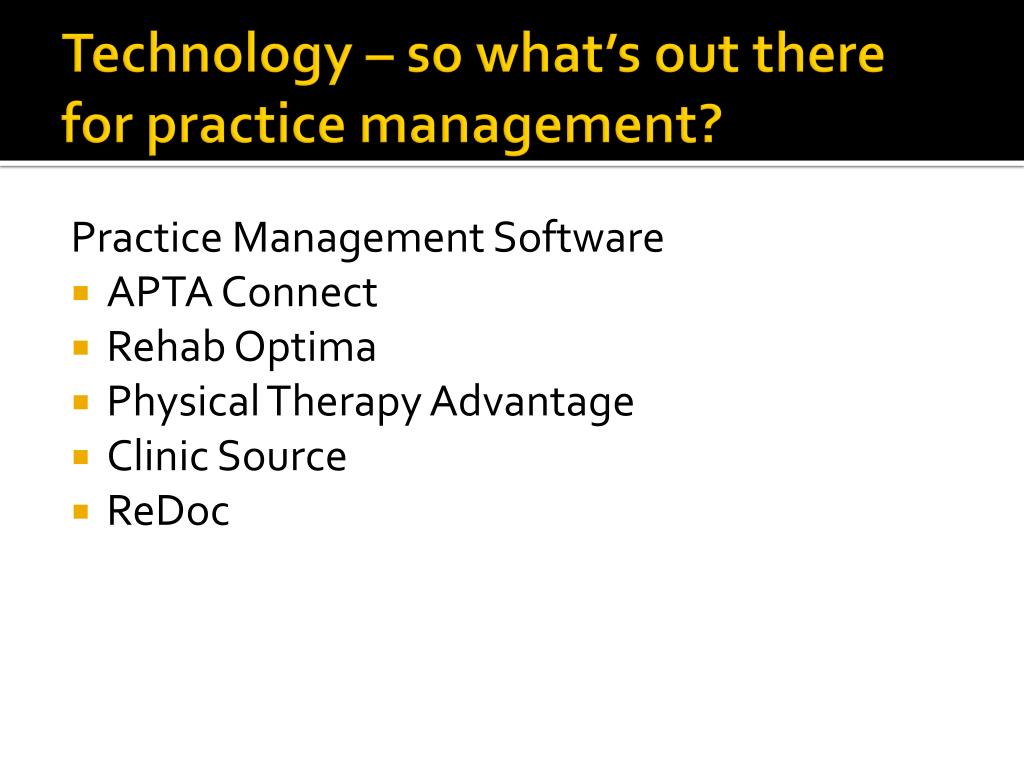 Technology – so what's out there for practice management?

Practice Management Software
- APTA Connect
- Rehab Optima
- Physical Therapy Advantage
- Clinic Source
- ReDoc